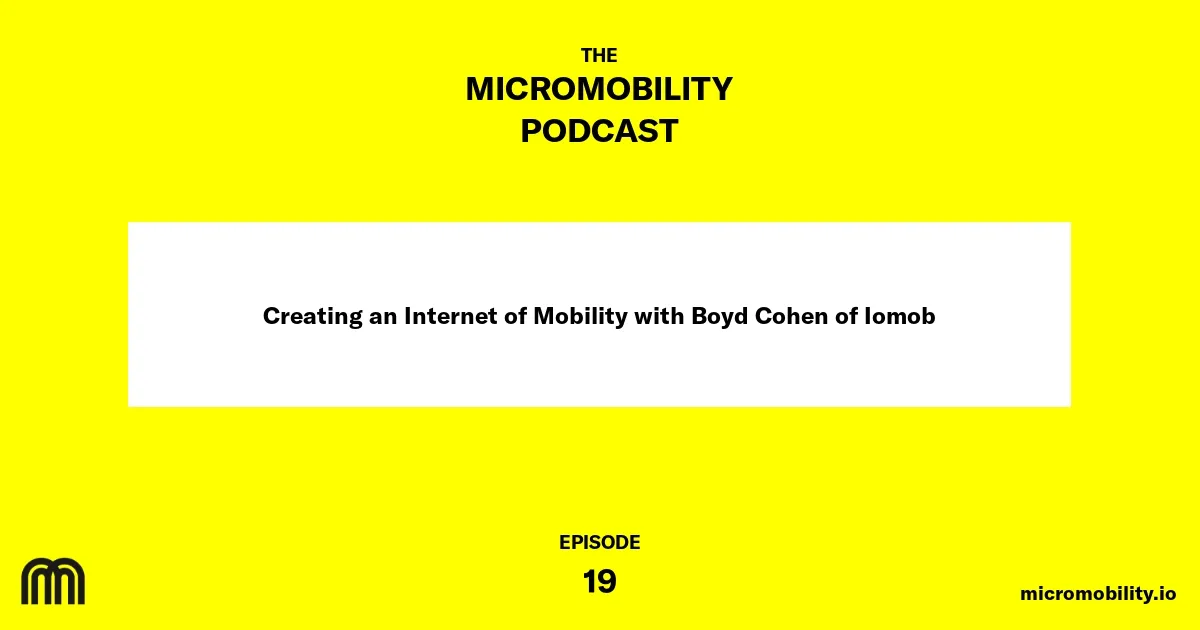 THE
MICROMOBILITY
PODCAST

Creating an Internet of Mobility with Boyd Cohen of Iomob

EPISODE
19

micromobility.io